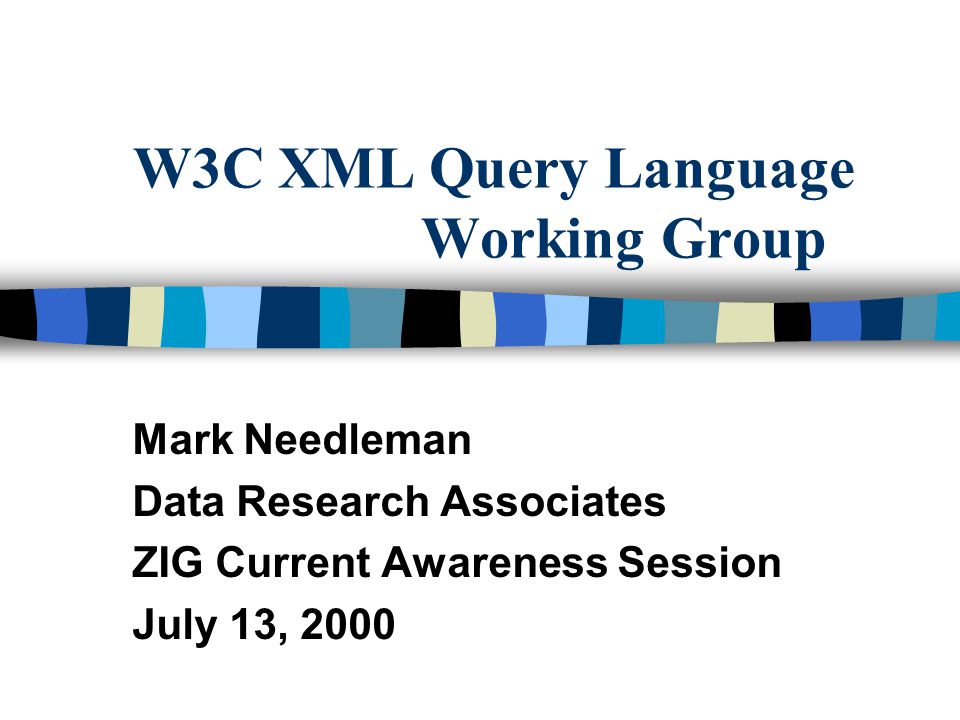 W3C XML Query Language Working Group

Mark Needleman
Data Research Associates
ZIG Current Awareness Session
July 13, 2000